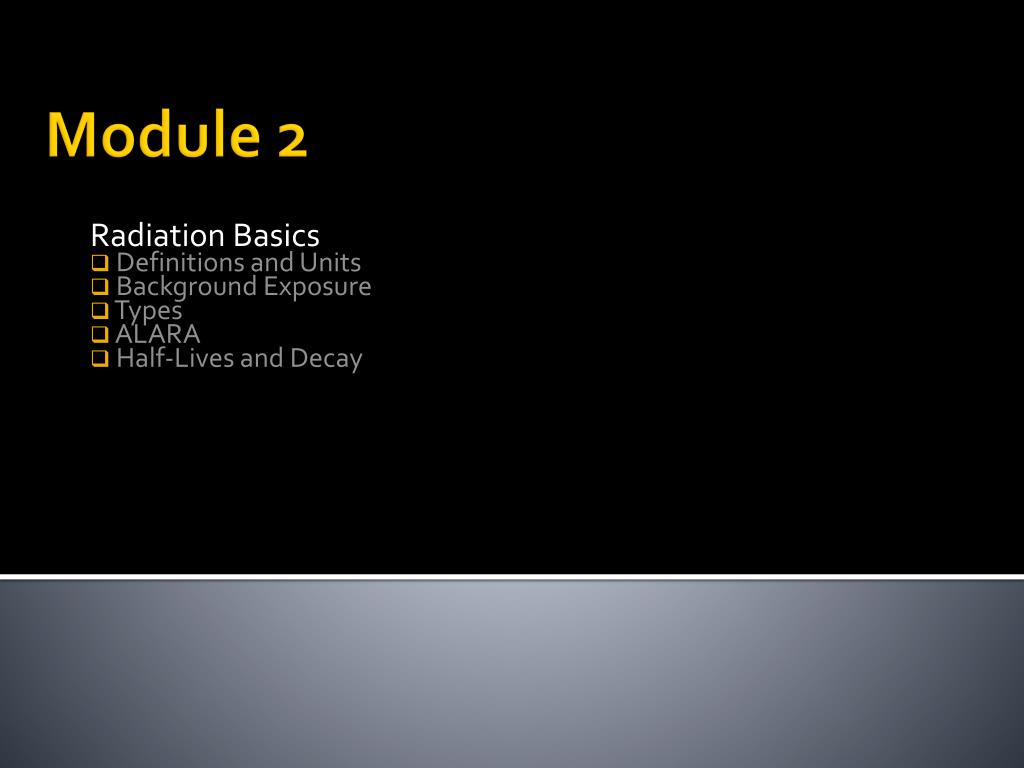 Module 2

Radiation Basics
❑ Definitions and Units
❑ Background Exposure
❑ Types
❑ ALARA
❑ Half-Lives and Decay